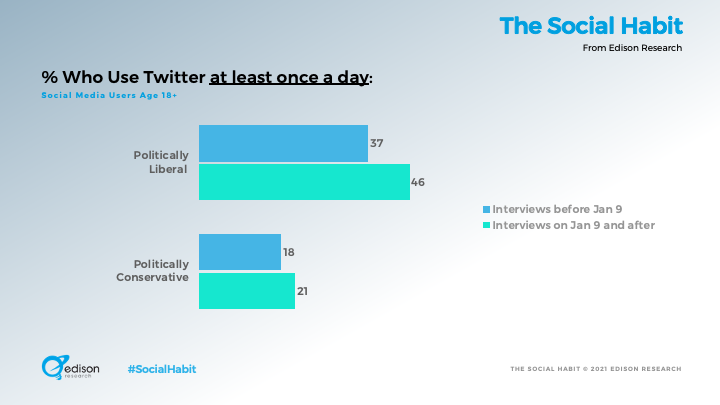 The Social Habit
From Edison Research

% Who Use Twitter at least once a day:
Social Media Users Age 18+

Politically Liberal
37
46

Politically Conservative
18
21

Interviews before Jan 9
Interviews on Jan 9 and after

edison research
#SocialHabit
THE SOCIAL HABIT © 2021 EDISON RESEARCH